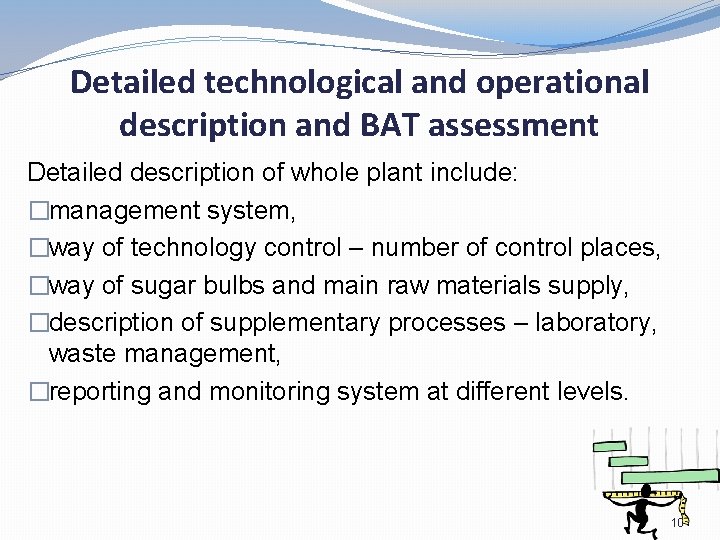 Detailed technological and operational description and BAT assessment

Detailed description of whole plant include:

□management system,

□way of technology control – number of control places,

□way of sugar bulbs and main raw materials supply,

□description of supplementary processes – laboratory, waste management,

□reporting and monitoring system at different levels.

10